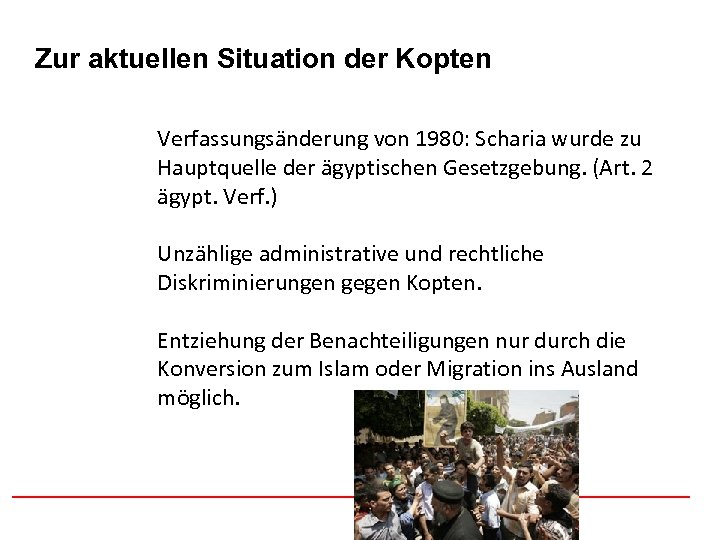 Zur aktuellen Situation der Kopten

Verfassungsänderung von 1980: Scharia wurde zu Hauptquelle der ägyptischen Gesetzgebung. (Art. 2 ägypt. Verf.)

Unzählige administrative und rechtliche Diskriminierungen gegen Kopten.

Entziehung der Benachteiligungen nur durch die Konversion zum Islam oder Migration ins Ausland möglich.